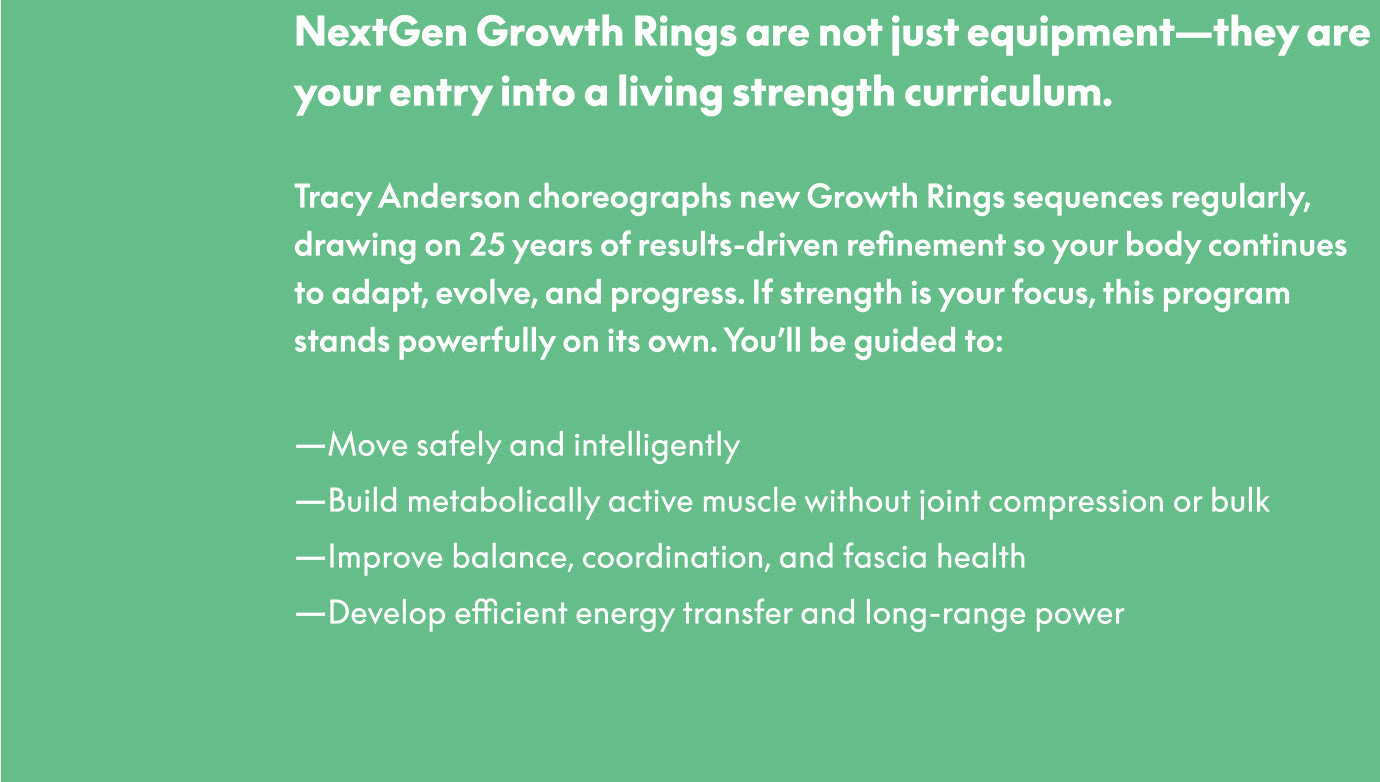 NextGen Growth Rings are not just equipment—they are your entry into a living strength curriculum.

Tracy Anderson choreographs new Growth Rings sequences regularly, drawing on 25 years of results-driven refinement so your body continues to adapt, evolve, and progress. If strength is your focus, this program stands powerfully on its own. You'll be guided to:

—Move safely and intelligently
—Build metabolically active muscle without joint compression or bulk
—Improve balance, coordination, and fascia health
—Develop efficient energy transfer and long-range power